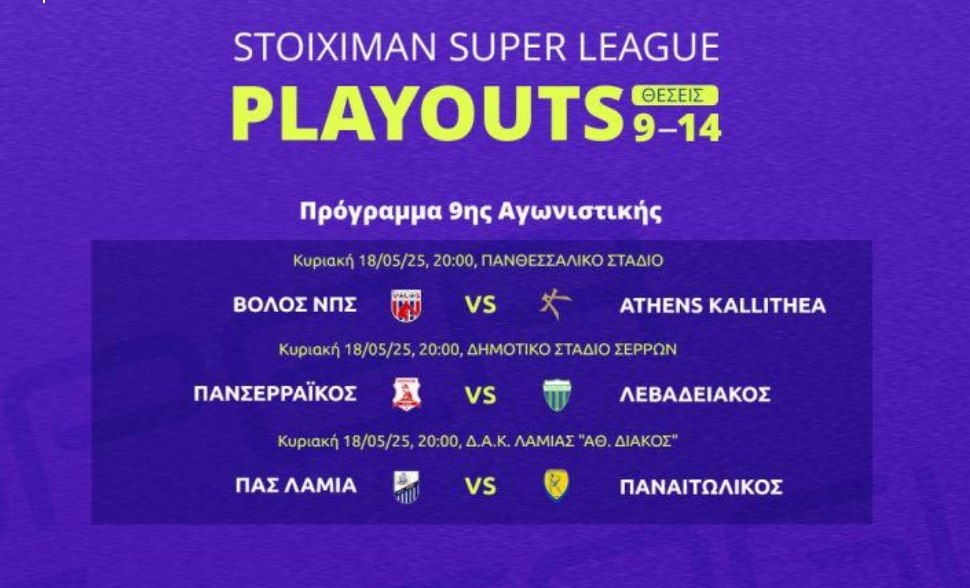 STOIXIMAN SUPER LEAGUE
PLAYOUTS ΘΕΣΕΙΣ 9–14

Πρόγραμμα 9ης Αγωνιστικής

Κυριακή 18/05/25, 20:00, ΠΑΝΘΕΣΣΑΛΙΚΟ ΣΤΑΔΙΟ

ΒΟΛΟΣ ΝΠΣ VS ATHENS KALLITHEA

Κυριακή 18/05/25, 20:00, ΔΗΜΟΤΙΚΟ ΣΤΑΔΙΟ ΣΕΡΡΩΝ

ΠΑΝΣΕΡΡΑΪΚΟΣ VS ΛΕΒΑΔΕΙΑΚΟΣ

Κυριακή 18/05/25, 20:00, Δ.Α.Κ. ΛΑΜΙΑΣ "ΑΘ. ΔΙΑΚΟΣ"

ΠΑΣ ΛΑΜΙΑ VS ΠΑΝΑΙΤΩΛΙΚΟΣ